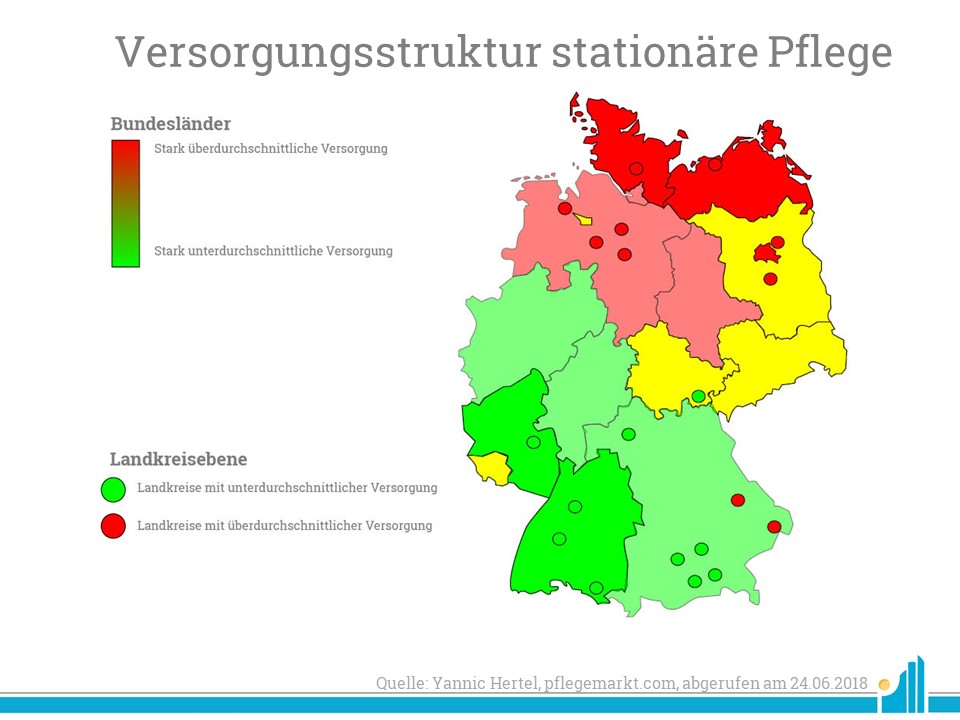 Versorgungsstruktur stationäre Pflege

Bundesländer

Stark überdurchschnittliche Versorgung

Stark unterdurchschnittliche Versorgung

Landkreisebene

Landkreise mit unterdurchschnittlicher Versorgung

Landkreise mit überdurchschnittlicher Versorgung

Quelle: Yannic Hertel, pflegemarkt.com, abgerufen am 24.06.2018